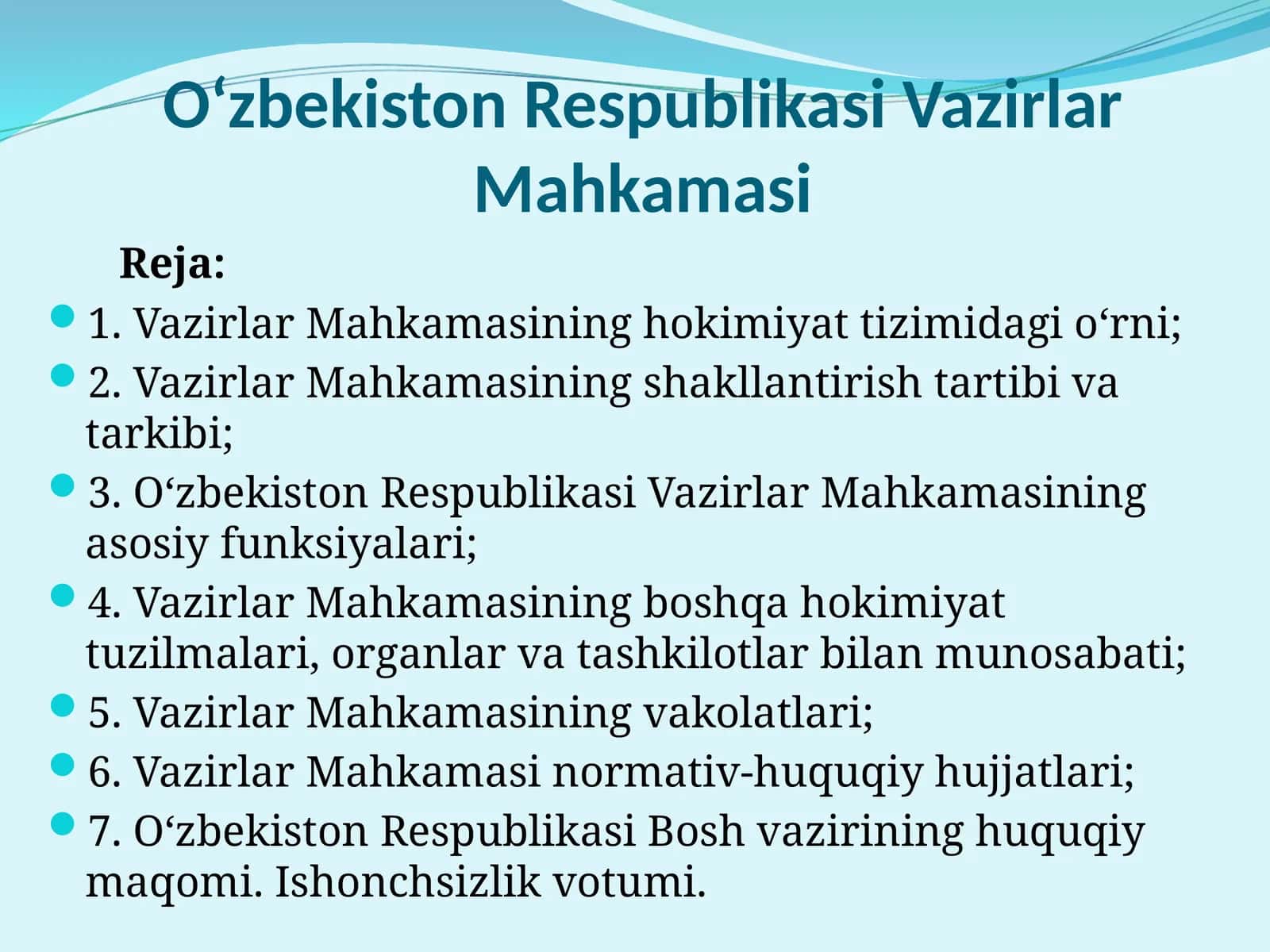 O‘zbekiston Respublikasi Vazirlar Mahkamasi

Reja:

1. Vazirlar Mahkamasining hokimiyat tizimidagi o‘rni;
2. Vazirlar Mahkamasining shakllantirish tartibi va tarkibi;
3. O‘zbekiston Respublikasi Vazirlar Mahkamasining asosiy funksiyalari;
4. Vazirlar Mahkamasining boshqa hokimiyat tuzilmalari, organlar va tashkilotlar bilan munosabati;
5. Vazirlar Mahkamasining vakolatlari;
6. Vazirlar Mahkamasi normativ-huquqiy hujjatlari;
7. O‘zbekiston Respublikasi Bosh vazirining huquqiy maqomi. Ishonchsizlik votumi.